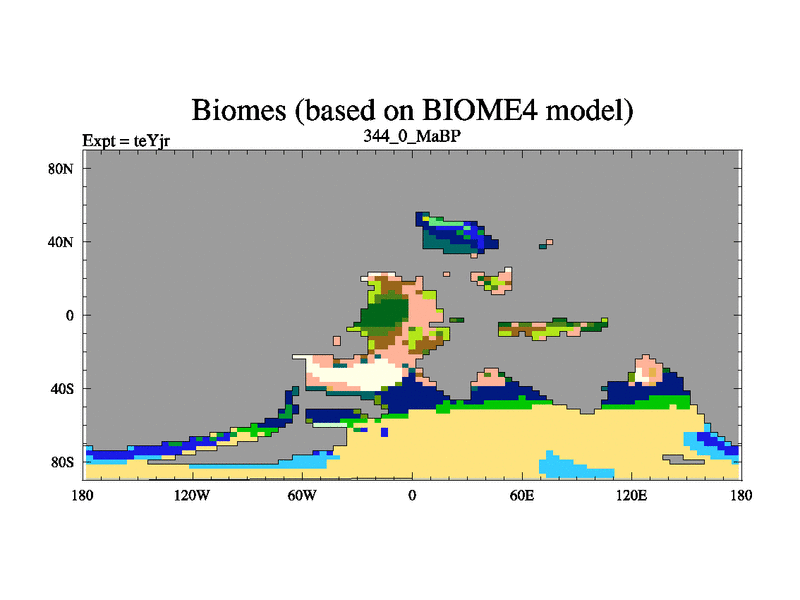 Biomes (based on BIOME4 model)

Expt = teYjr

344_0_MaBP

80N
40N
0
40S
80S

180 120W 60W 0 60E 120E 180